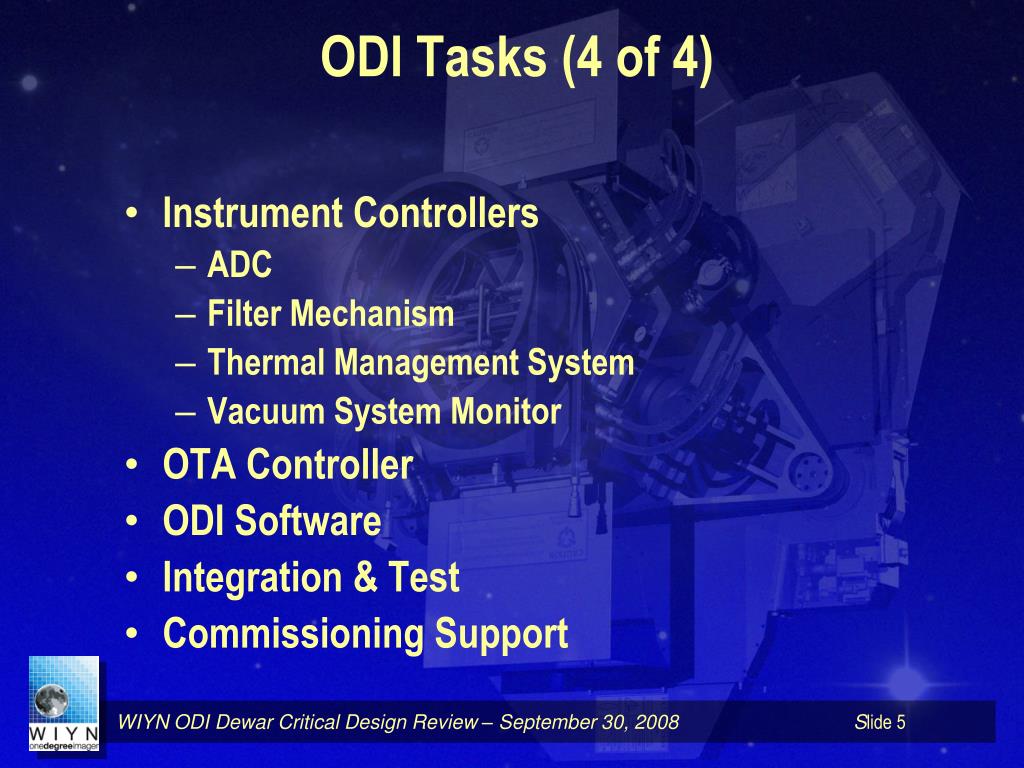 ODI Tasks (4 of 4)

• Instrument Controllers
– ADC
– Filter Mechanism
– Thermal Management System
– Vacuum System Monitor
• OTA Controller
• ODI Software
• Integration & Test
• Commissioning Support

WIYN
onedegreeimager

WIYN ODI Dewar Critical Design Review – September 30, 2008

Slide 5